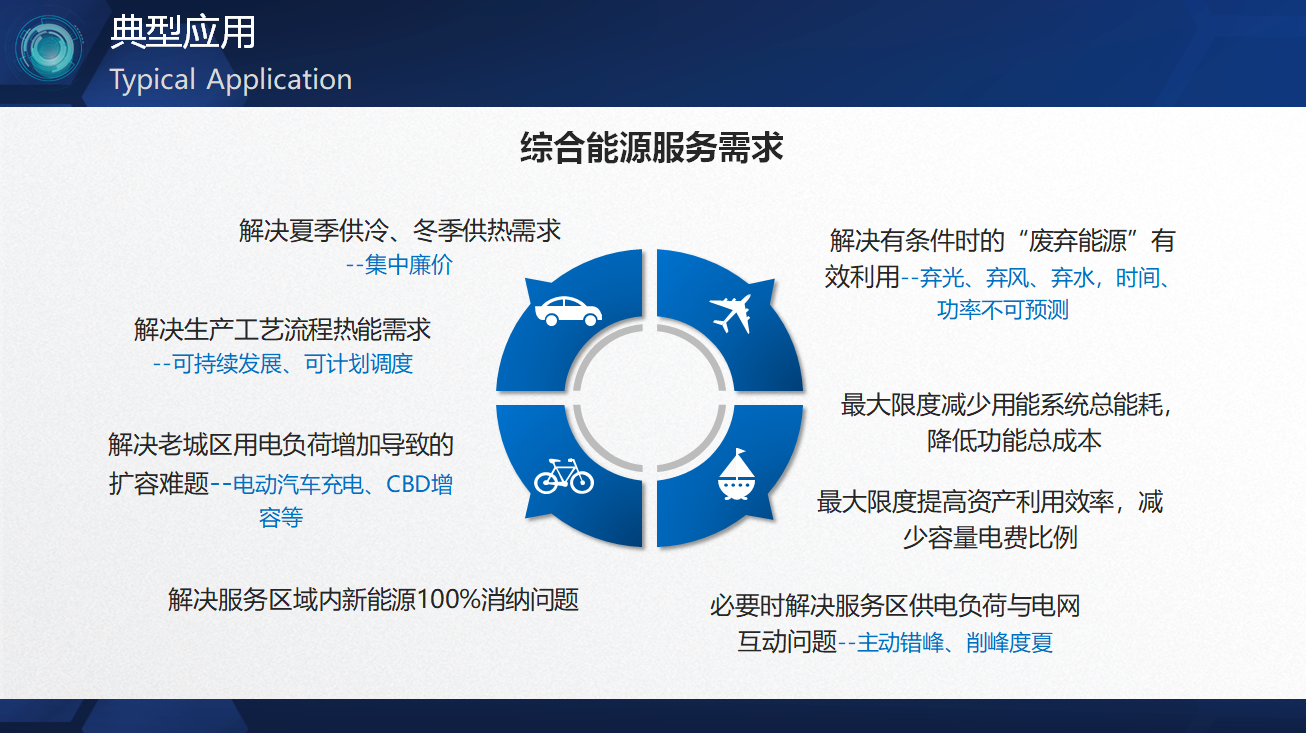 典型应用
Typical Application

综合能源服务需求

解决夏季供冷、冬季供热需求
--集中廉价

解决生产工艺流程热能需求
--可持续发展、可计划调度

解决老城区用电负荷增加导致的扩容难题--电动汽车充电、CBD增容等

解决服务区域内新能源100%消纳问题

解决有条件时的“废弃能源”有效利用--弃光、弃风、弃水，时间、功率不可预测

最大限度减少用能系统总能耗，降低功能总成本

最大限度提高资产利用效率，减少容量电费比例

必要时解决服务区供电负荷与电网互动问题--主动错峰、削峰度夏